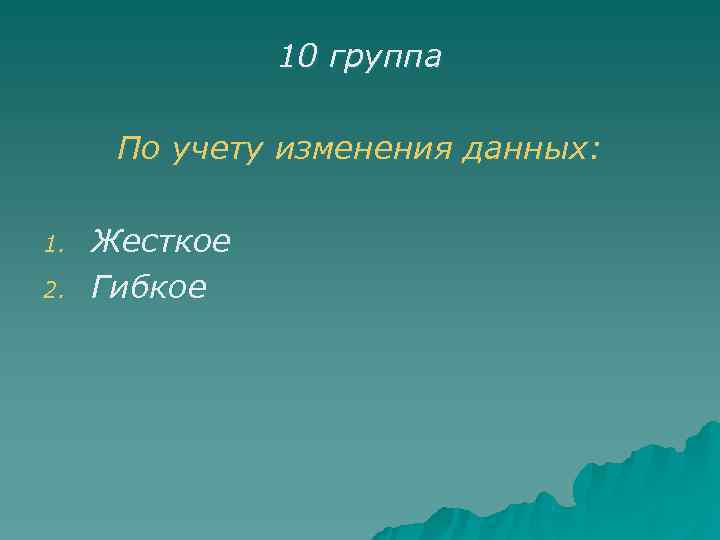 10 группа

По учету изменения данных:

1. Жесткое
2. Гибкое